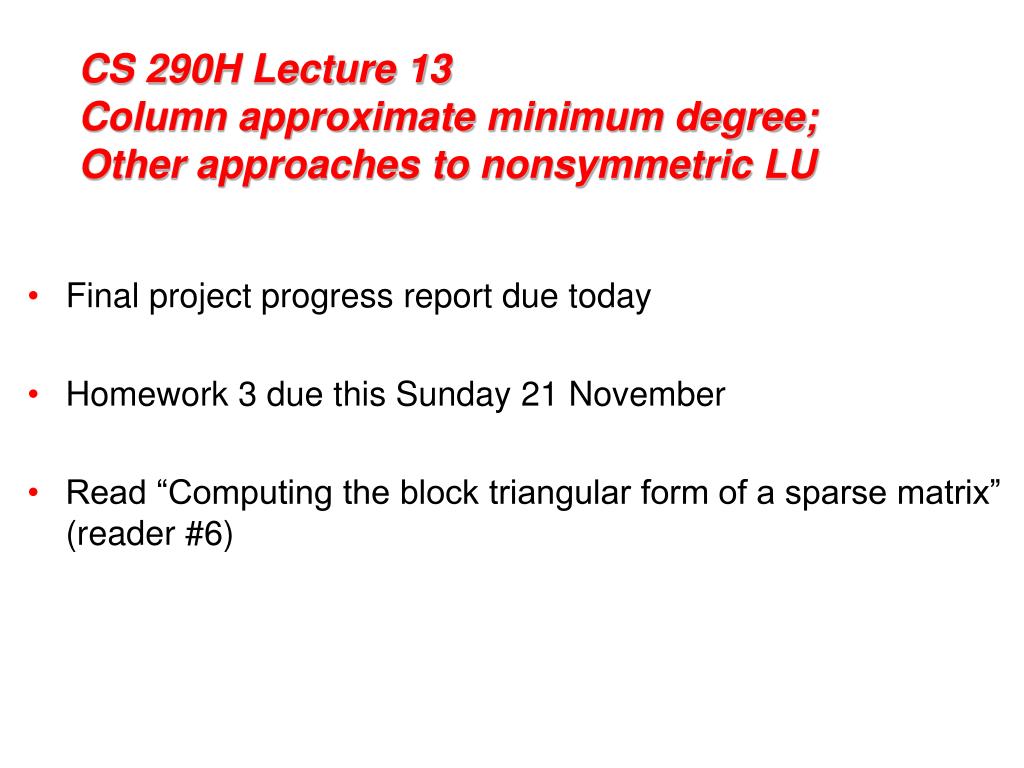 CS 290H Lecture 13
Column approximate minimum degree;
Other approaches to nonsymmetric LU

• Final project progress report due today

• Homework 3 due this Sunday 21 November

• Read “Computing the block triangular form of a sparse matrix” (reader #6)